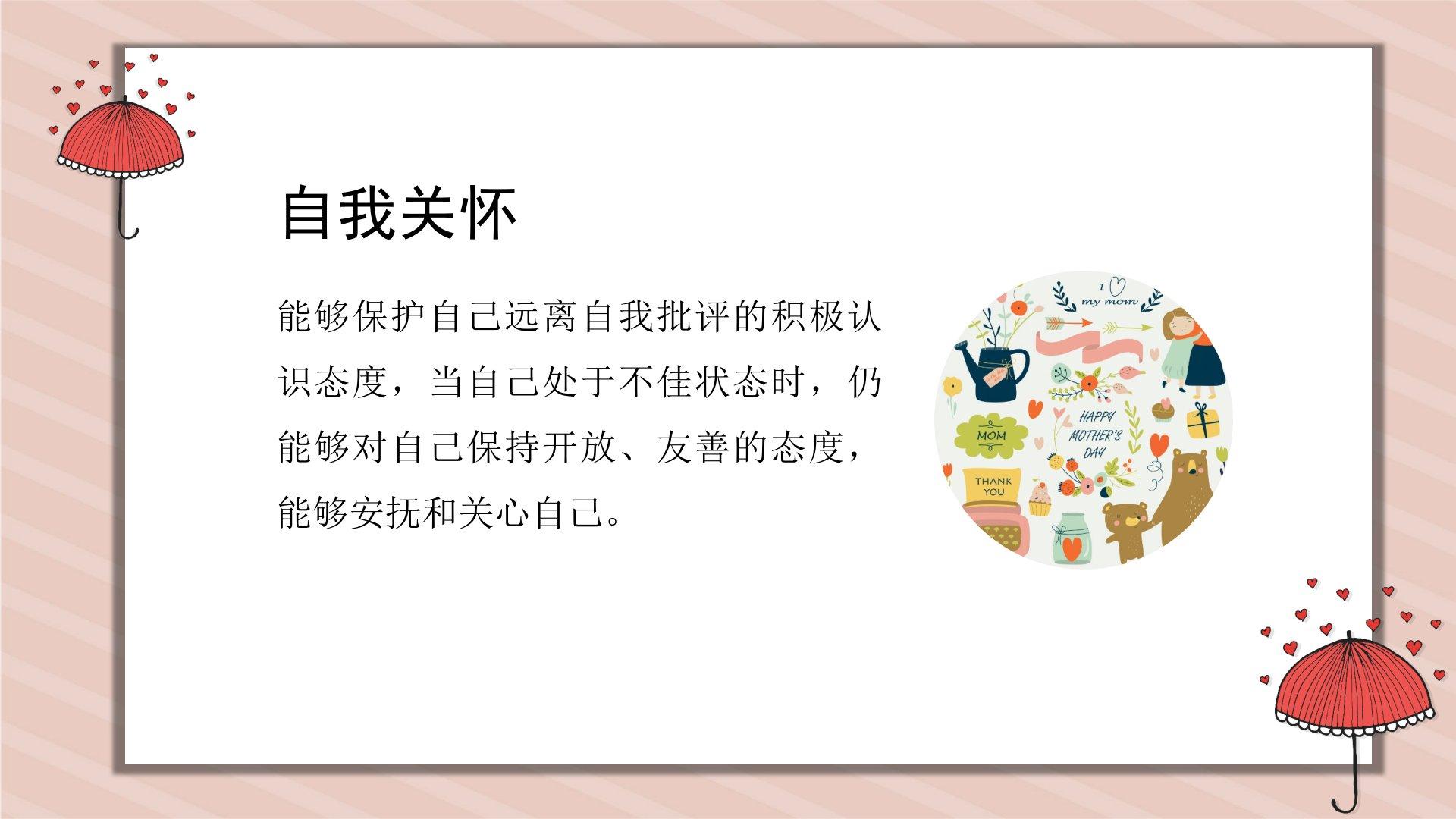 自我关怀

能够保护自己远离自我批评的积极认识态度，当自己处于不佳状态时，仍能够对自己保持开放、友善的态度，能够安抚和关心自己。

I ♡ my mom

MOM

HAPPY MOTHER'S DAY

THANK YOU